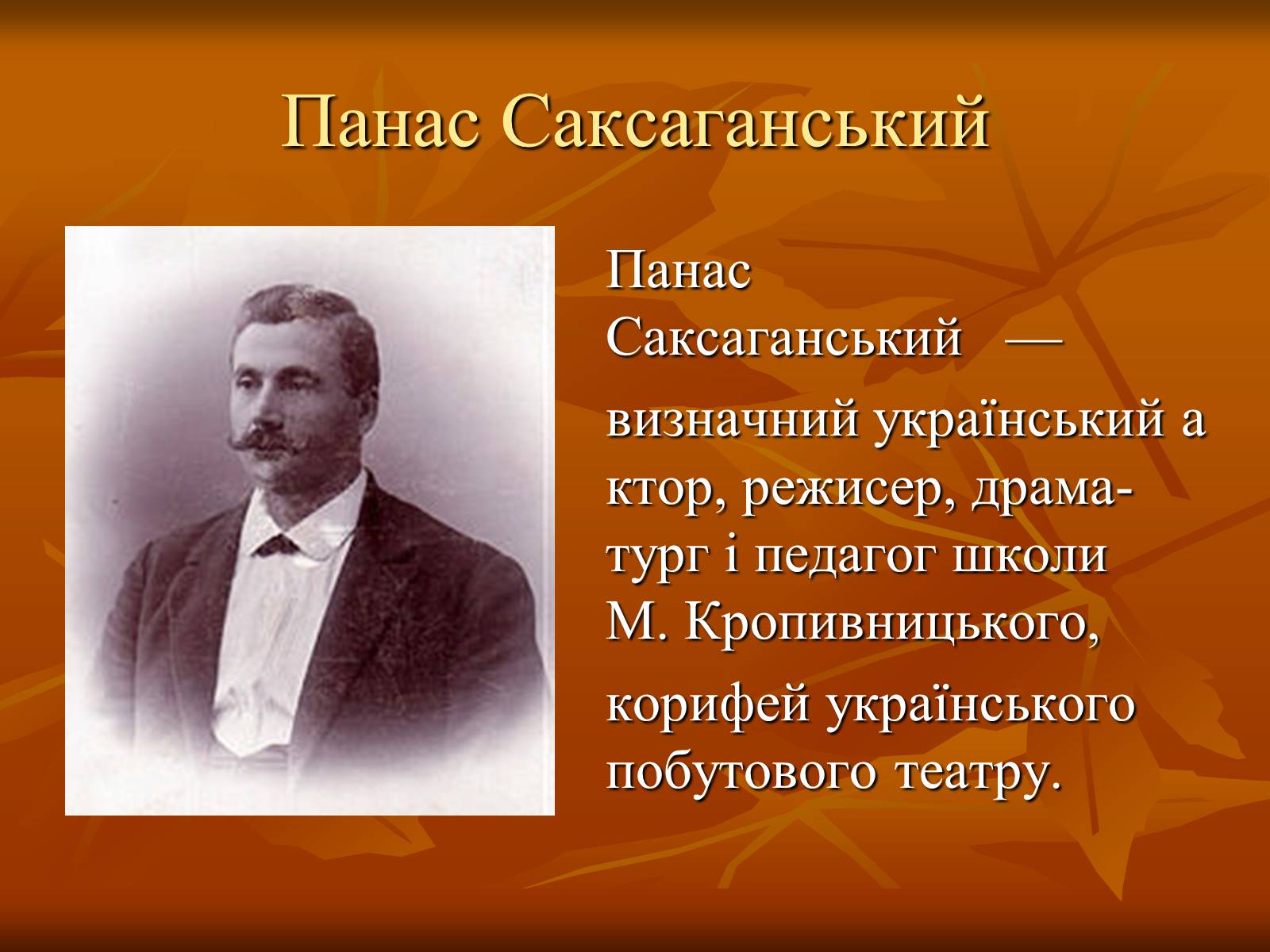 Панас Саксаганський

Панас Саксаганський —

визначний український а ктор, режисер, драматург і педагог школи М. Кропивницького,

корифей українського побутового театру.